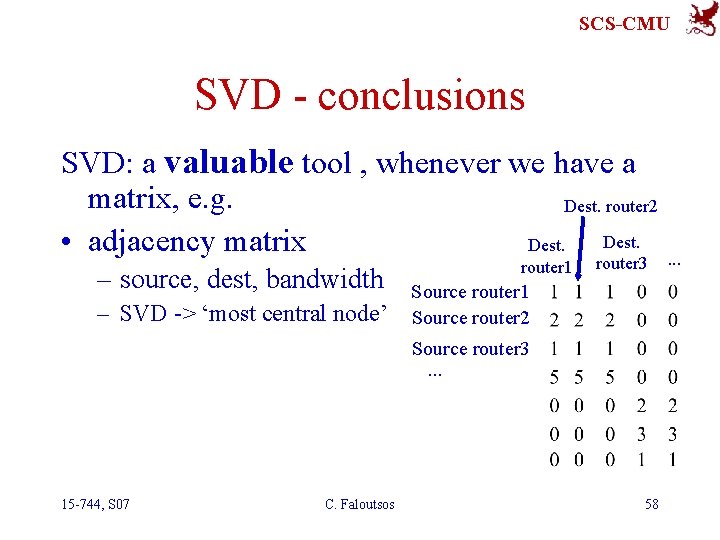 SCS-CMU

SVD - conclusions

SVD: a **valuable** tool , whenever we have a matrix, e.g.

• adjacency matrix

– source, dest, bandwidth

– SVD -> ‘most central node’

|  | Dest. router1 | Dest. router2 | Dest. router3 | ... |  |
|---|---|---|---|---|---|
| Source router1 | 1 | 1 | 1 | 0 | 0 |
| Source router2 | 2 | 2 | 2 | 0 | 0 |
| Source router3 | 1 | 1 | 1 | 0 | 0 |
| ... | 5 | 5 | 5 | 0 | 0 |
|  | 0 | 0 | 0 | 2 | 2 |
|  | 0 | 0 | 0 | 3 | 3 |
|  | 0 | 0 | 0 | 1 | 1 |

15-744, S07

C. Faloutsos

58